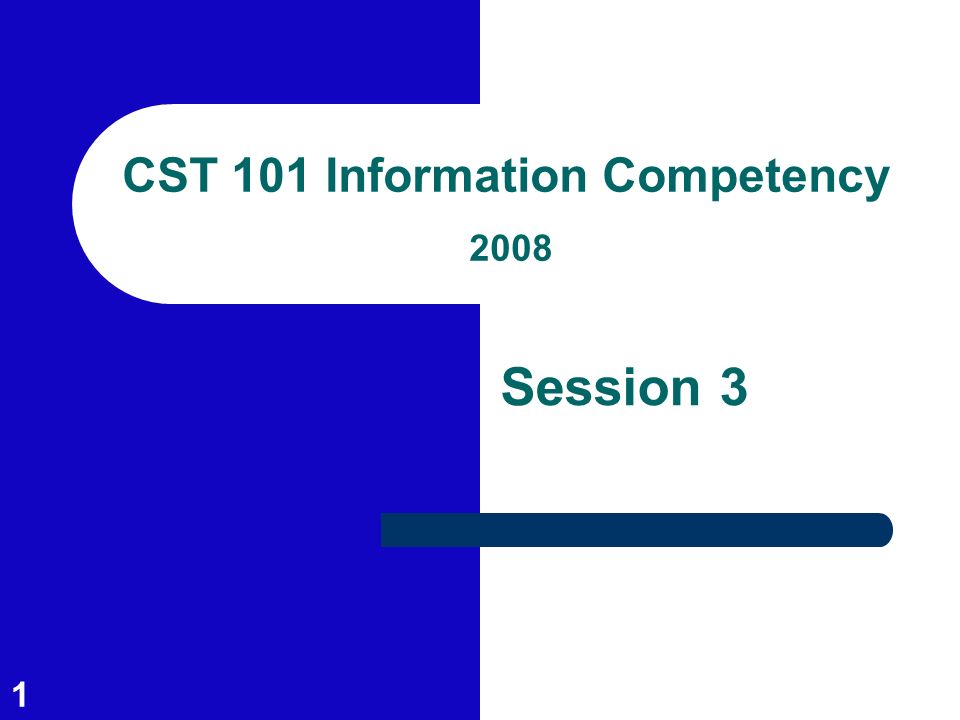 CST 101 Information Competency

2008

Session 3

1